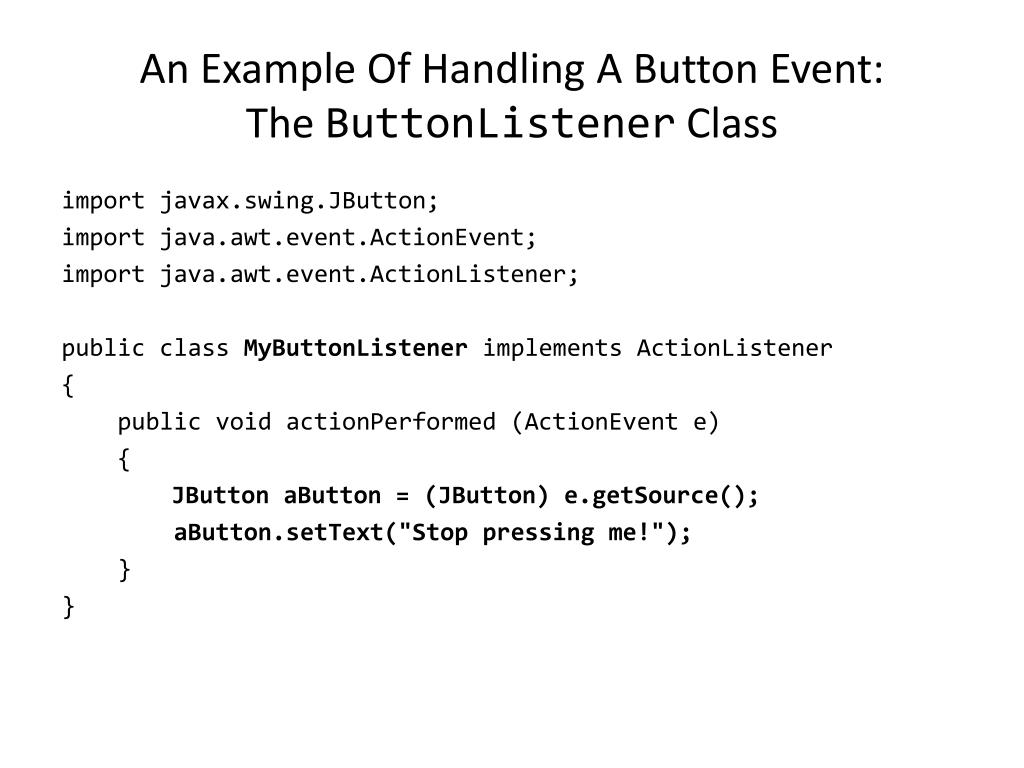 An Example Of Handling A Button Event:
The ButtonListener Class

import javax.swing.JButton;
import java.awt.event.ActionEvent;
import java.awt.event.ActionListener;

public class MyButtonListener implements ActionListener
{
    public void actionPerformed (ActionEvent e)
    {
        JButton aButton = (JButton) e.getSource();
        aButton.setText("Stop pressing me!");
    }
}